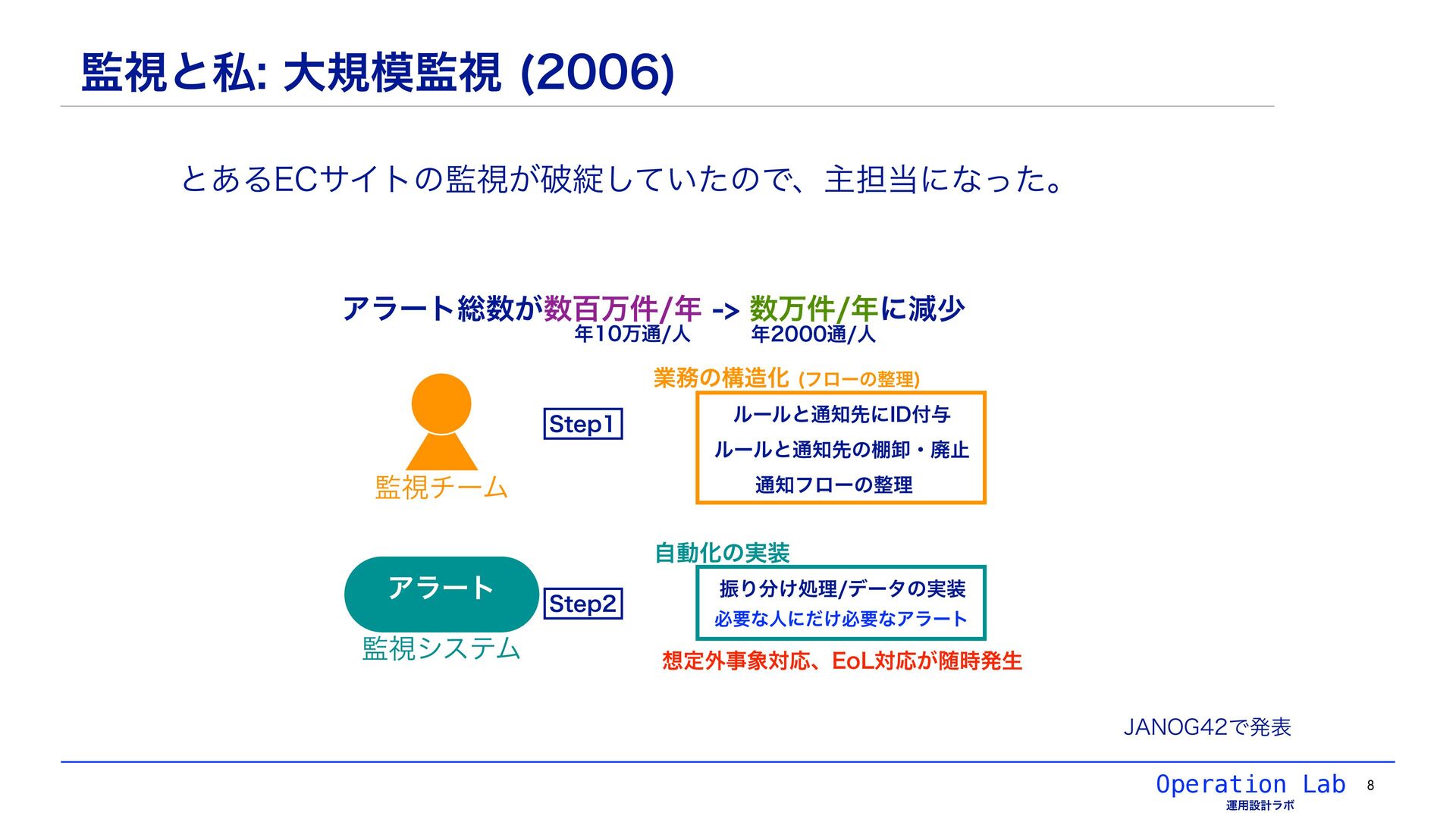 監視と私: 大規模監視 (2006)

とあるECサイトの監視が破綻していたので、主担当になった。

アラート総数が数百万件/年 -> 数万件/年に減少
年10万通/人　年2000通/人

監視チーム

Step1

業務の構造化 (フローの整理)

ルールと通知先にID付与
ルールと通知先の棚卸・廃止
通知フローの整理

アラート
監視システム

Step2

自動化の実装

振り分け処理/データの実装
必要な人にだけ必要なアラート

想定外事象対応、EoL対応が随時発生

JANOG42で発表

Operation Lab
運用設計ラボ
8